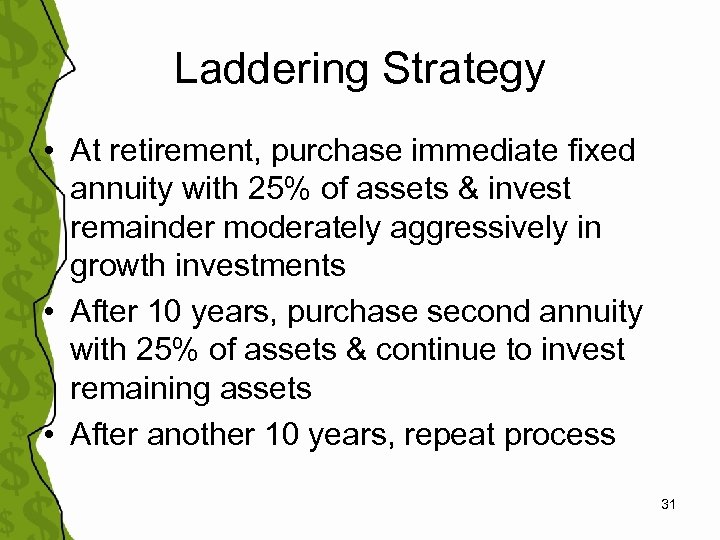 Laddering Strategy

• At retirement, purchase immediate fixed annuity with 25% of assets & invest remainder moderately aggressively in growth investments
• After 10 years, purchase second annuity with 25% of assets & continue to invest remaining assets
• After another 10 years, repeat process

31